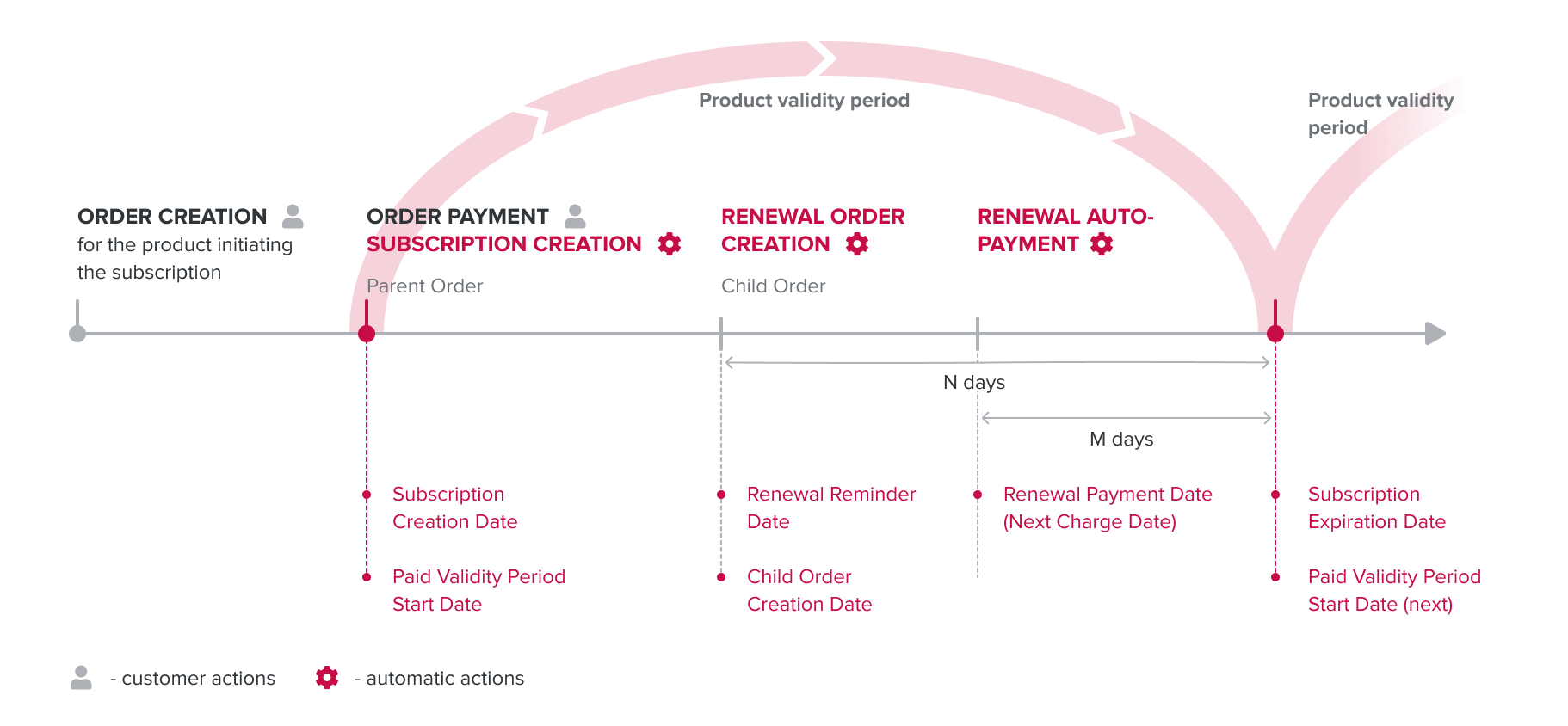 Product validity period

Product validity period

ORDER CREATION
for the product initiating the subscription

ORDER PAYMENT
SUBSCRIPTION CREATION
Parent Order

RENEWAL ORDER CREATION
Child Order

RENEWAL AUTO-PAYMENT

N days

M days

Subscription Creation Date

Paid Validity Period Start Date

Renewal Reminder Date

Child Order Creation Date

Renewal Payment Date (Next Charge Date)

Subscription Expiration Date

Paid Validity Period Start Date (next)

- customer actions

- automatic actions